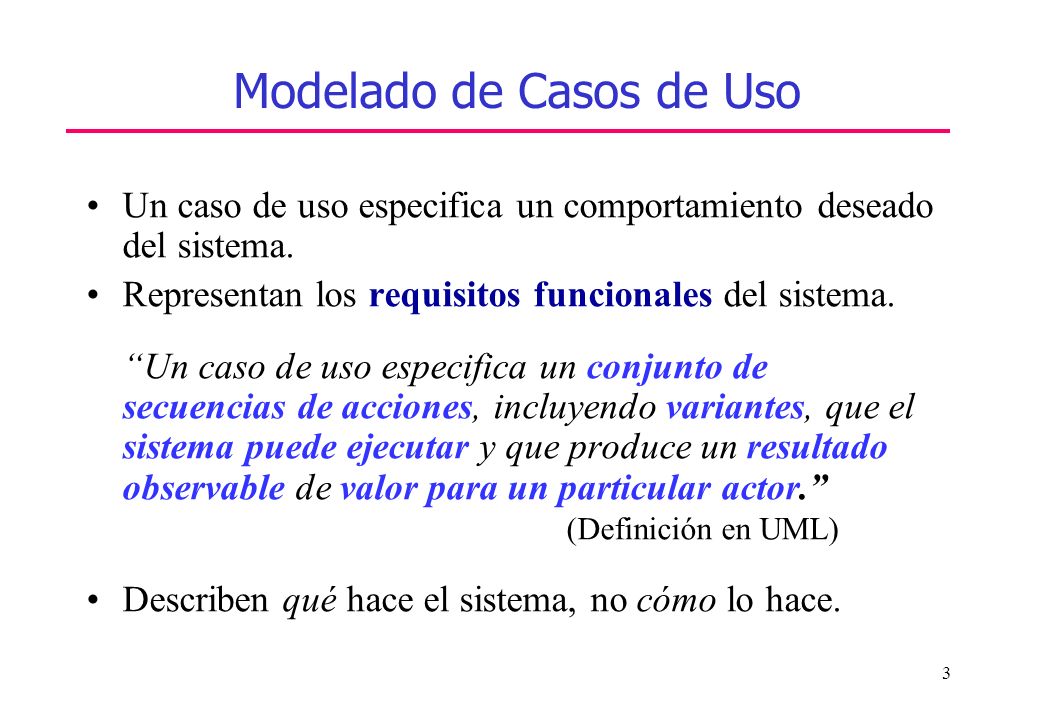 Modelado de Casos de Uso

• Un caso de uso especifica un comportamiento deseado del sistema.

• Representan los requisitos funcionales del sistema.

“Un caso de uso especifica un conjunto de secuencias de acciones, incluyendo variantes, que el sistema puede ejecutar y que produce un resultado observable de valor para un particular actor.”

(Definición en UML)

• Describen qué hace el sistema, no cómo lo hace.

3